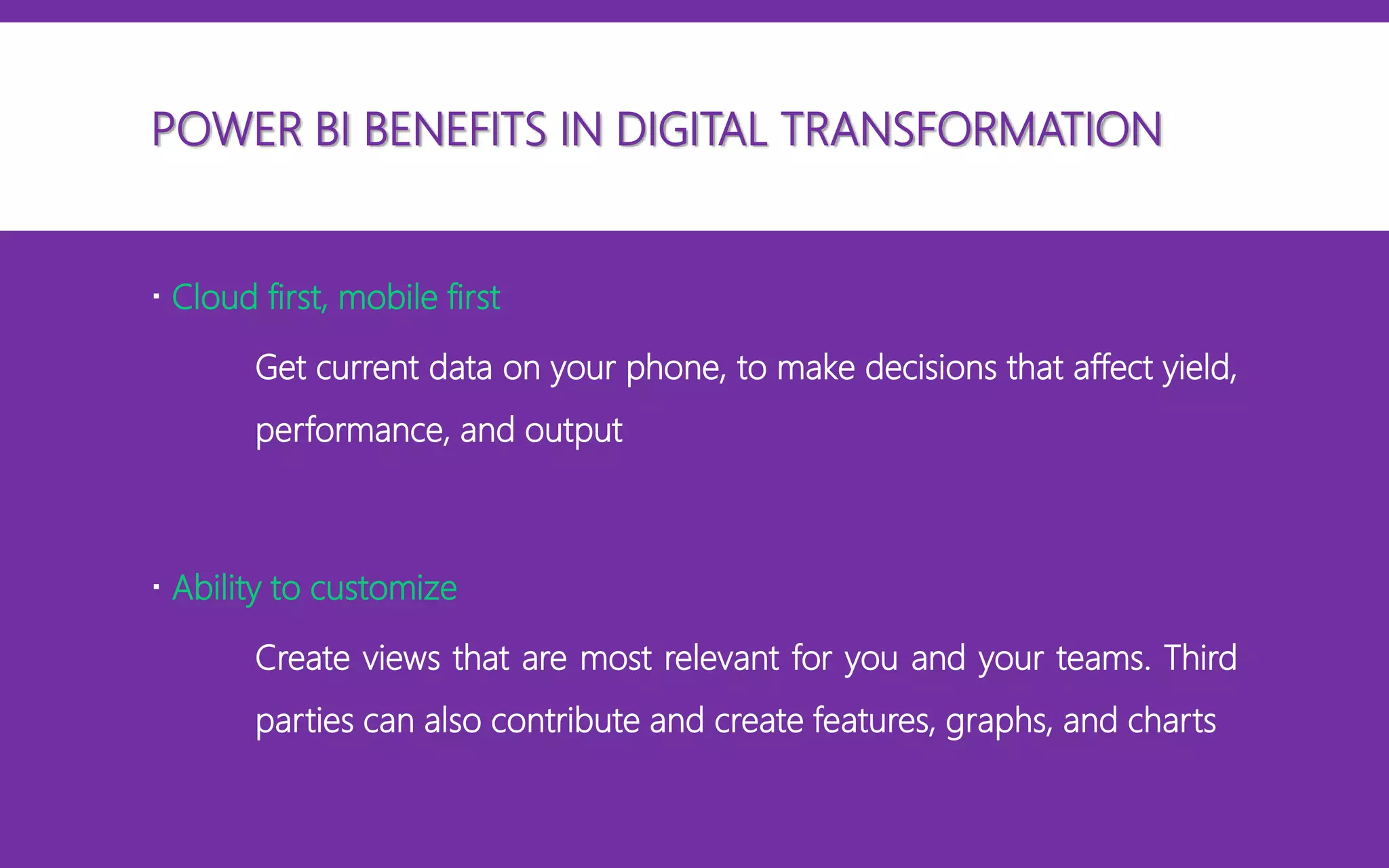 POWER BI BENEFITS IN DIGITAL TRANSFORMATION

▪ Cloud first, mobile first

Get current data on your phone, to make decisions that affect yield, performance, and output

▪ Ability to customize

Create views that are most relevant for you and your teams. Third parties can also contribute and create features, graphs, and charts